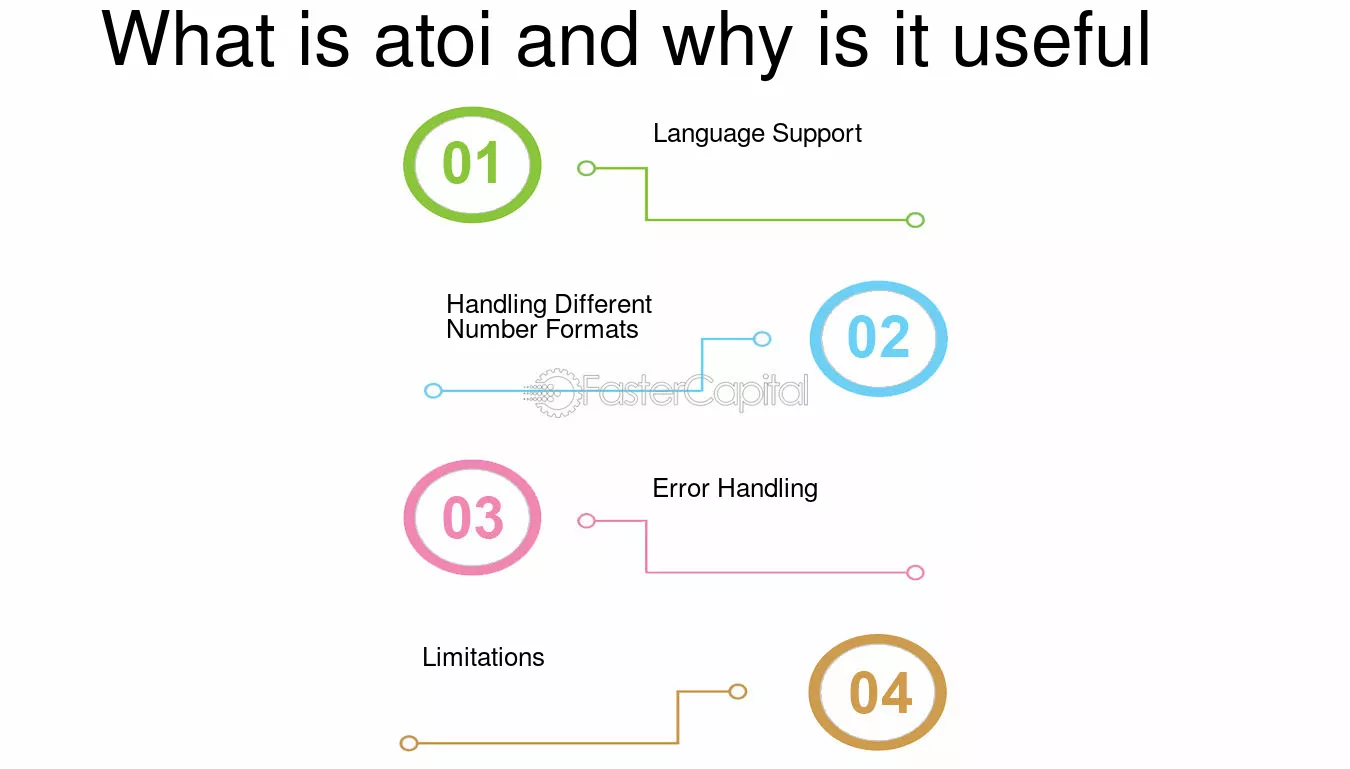 What is atoi and why is it useful

01

Language Support

Handling Different Number Formats

02

FasterCapital

03

Error Handling

Limitations

04